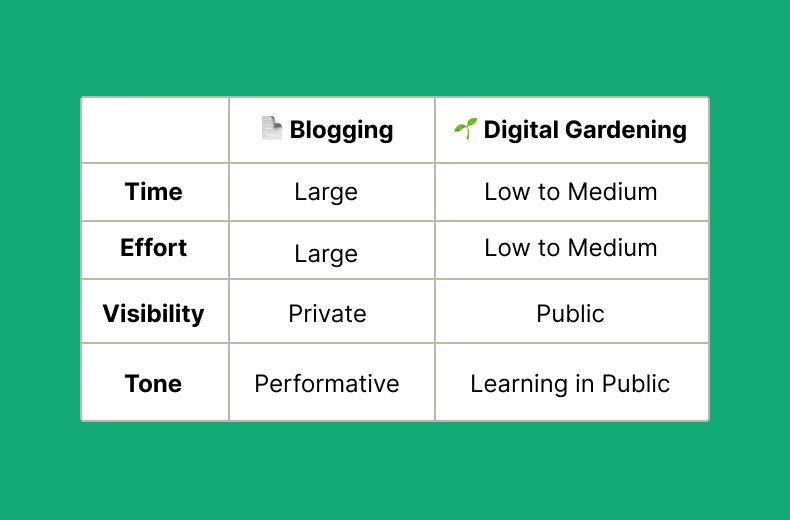 | | Blogging | Digital Gardening |
|---|---|---|
| **Time** | Large | Low to Medium |
| **Effort** | Large | Low to Medium |
| **Visibility** | Private | Public |
| **Tone** | Performative | Learning in Public |